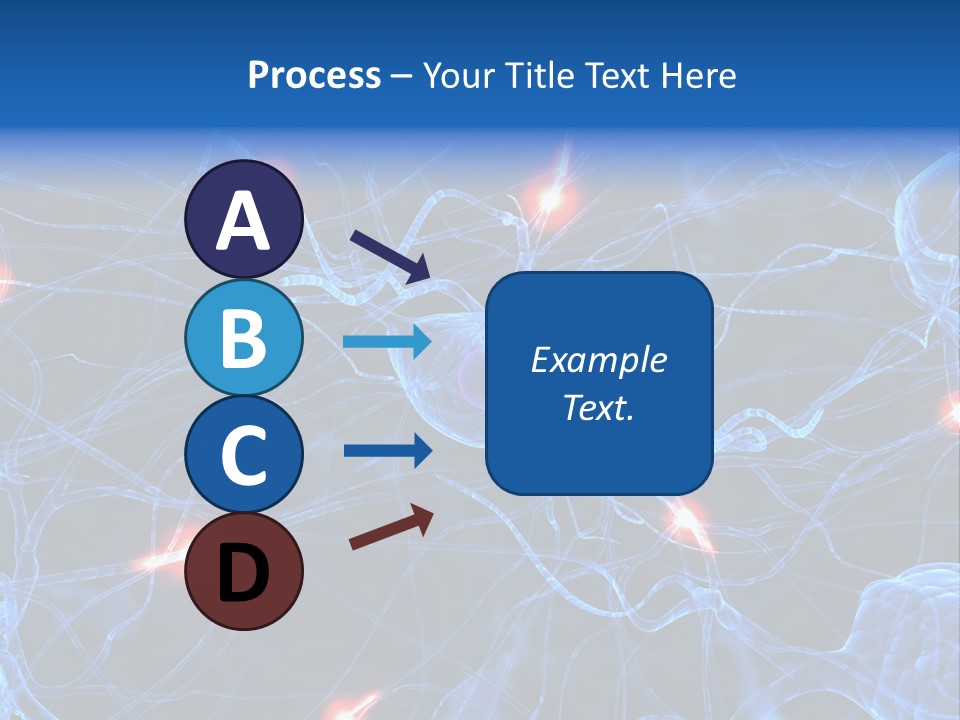 Process – Your Title Text Here

A

B

C

D

Example Text.